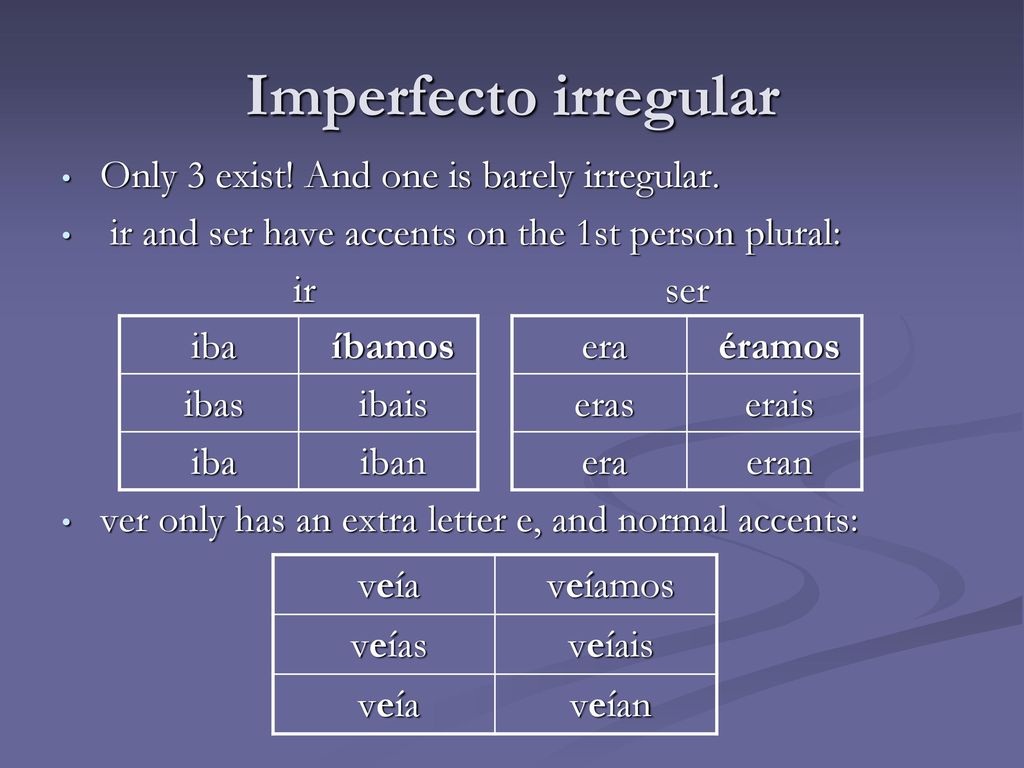 Imperfecto irregular

• Only 3 exist! And one is barely irregular.

• ir and ser have accents on the 1st person plural:

ir

| iba | íbamos |
|---|---|
| ibas | ibais |
| iba | iban |

ser

| era | éramos |
|---|---|
| eras | erais |
| era | eran |

• ver only has an extra letter e, and normal accents:

| veía | veíamos |
|---|---|
| veías | veíais |
| veía | veían |